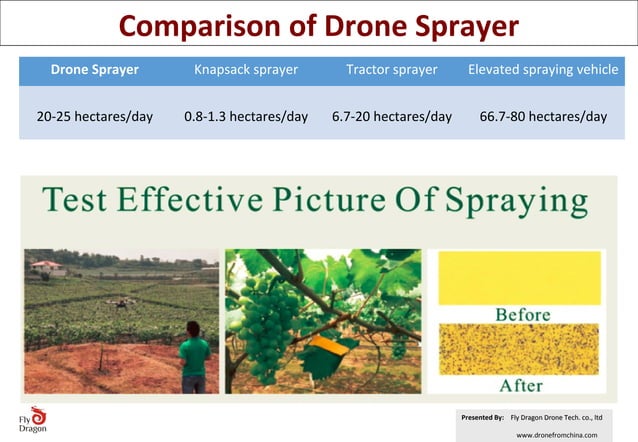 Comparison of Drone Sprayer

| Drone Sprayer | Knapsack sprayer | Tractor sprayer | Elevated spraying vehicle |
|---|---|---|---|
| 20-25 hectares/day | 0.8-1.3 hectares/day | 6.7-20 hectares/day | 66.7-80 hectares/day |

Test Effective Picture Of Spraying

Before

After

Fly Dragon

Presented By: Fly Dragon Drone Tech. co., ltd
www.dronefromchina.com